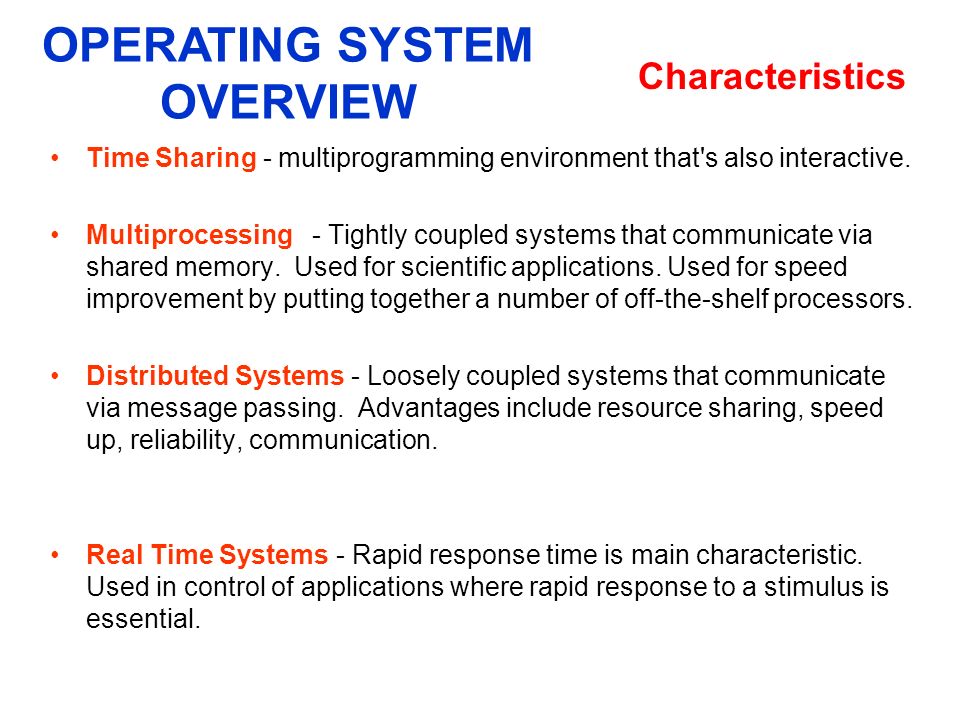 OPERATING SYSTEM OVERVIEW

Characteristics

• Time Sharing - multiprogramming environment that's also interactive.

• Multiprocessing - Tightly coupled systems that communicate via shared memory. Used for scientific applications. Used for speed improvement by putting together a number of off-the-shelf processors.

• Distributed Systems - Loosely coupled systems that communicate via message passing. Advantages include resource sharing, speed up, reliability, communication.

• Real Time Systems - Rapid response time is main characteristic. Used in control of applications where rapid response to a stimulus is essential.